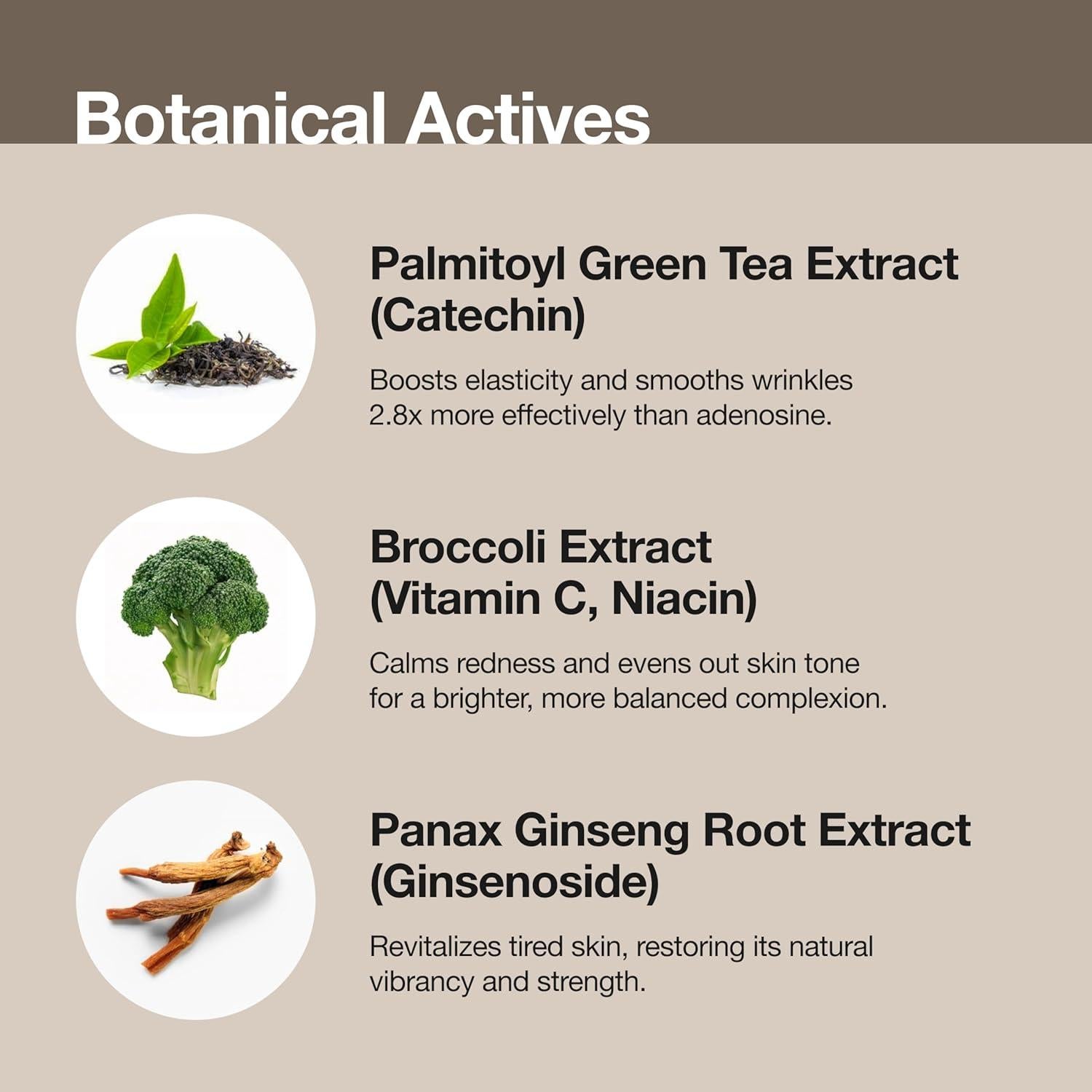 Botanical Actives

Palmitoyl Green Tea Extract (Catechin)

Boosts elasticity and smooths wrinkles 2.8x more effectively than adenosine.

Broccoli Extract (Vitamin C, Niacin)

Calms redness and evens out skin tone for a brighter, more balanced complexion.

Panax Ginseng Root Extract (Ginsenoside)

Revitalizes tired skin, restoring its natural vibrancy and strength.